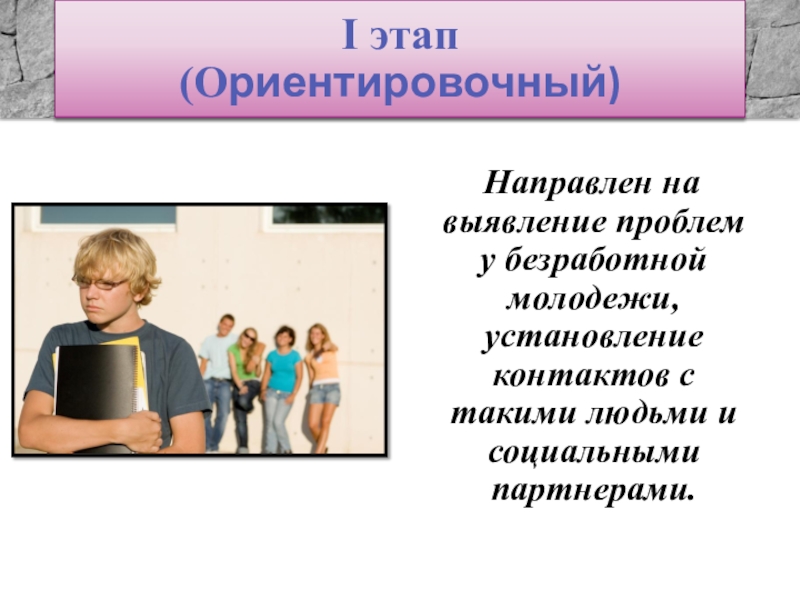 I этап
(Ориентировочный)

Направлен на выявление проблем у безработной молодежи, установление контактов с такими людьми и социальными партнерами.